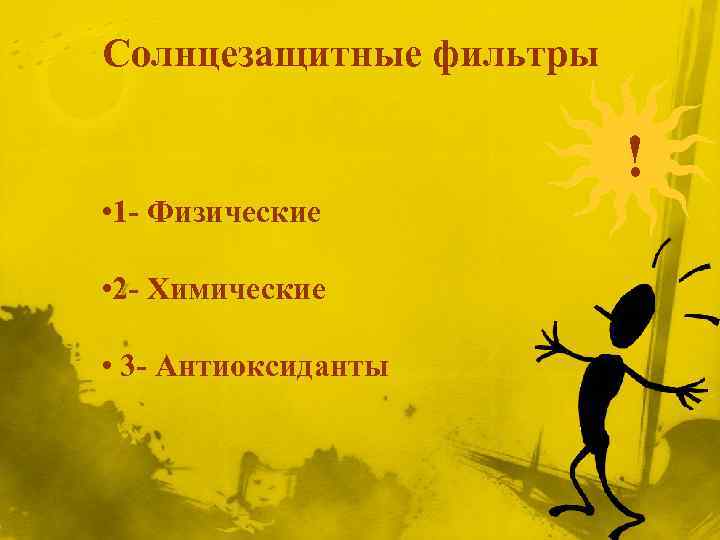 Солнцезащитные фильтры

!

•1- Физические

•2- Химические

• 3- Антиоксиданты